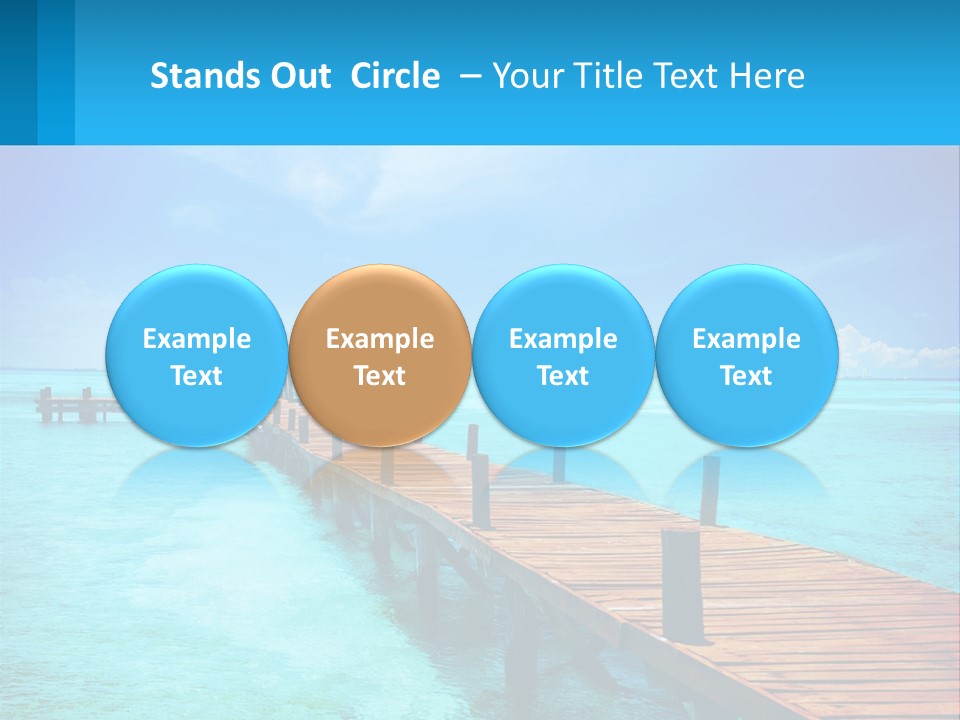 Stands Out Circle – Your Title Text Here

Example Text

Example Text

Example Text

Example Text